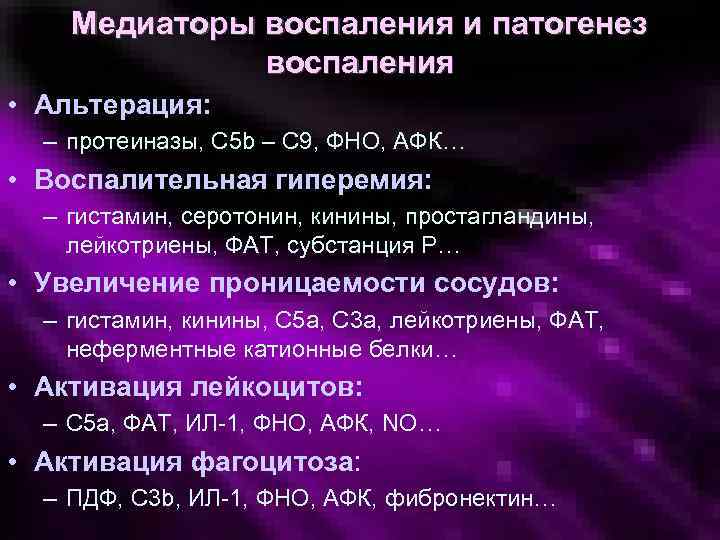 Медиаторы воспаления и патогенез воспаления

• Альтерация:
– протеиназы, C5b – C9, ФНО, АФК…

• Воспалительная гиперемия:
– гистамин, серотонин, кинины, простагландины, лейкотриены, ФАТ, субстанция Р…

• Увеличение проницаемости сосудов:
– гистамин, кинины, C5a, C3a, лейкотриены, ФАТ, неферментные катионные белки…

• Активация лейкоцитов:
– C5a, ФАТ, ИЛ-1, ФНО, АФК, NO…

• Активация фагоцитоза:
– ПДФ, C3b, ИЛ-1, ФНО, АФК, фибронектин…